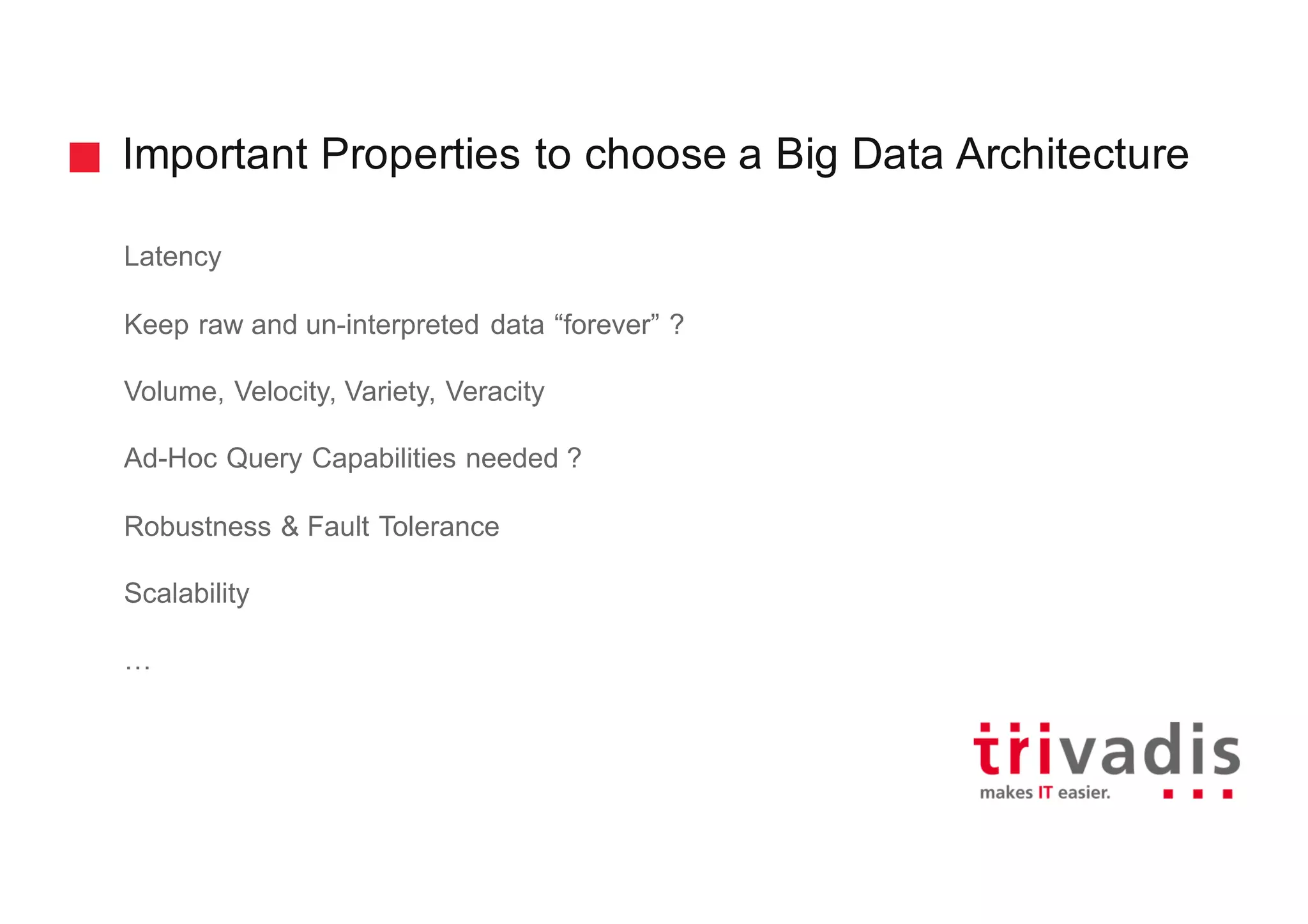 Important Properties to choose a Big Data Architecture

Latency

Keep raw and un-interpreted data “forever” ?

Volume, Velocity, Variety, Veracity

Ad-Hoc Query Capabilities needed ?

Robustness & Fault Tolerance

Scalability

…

trivadis
makes IT easier.